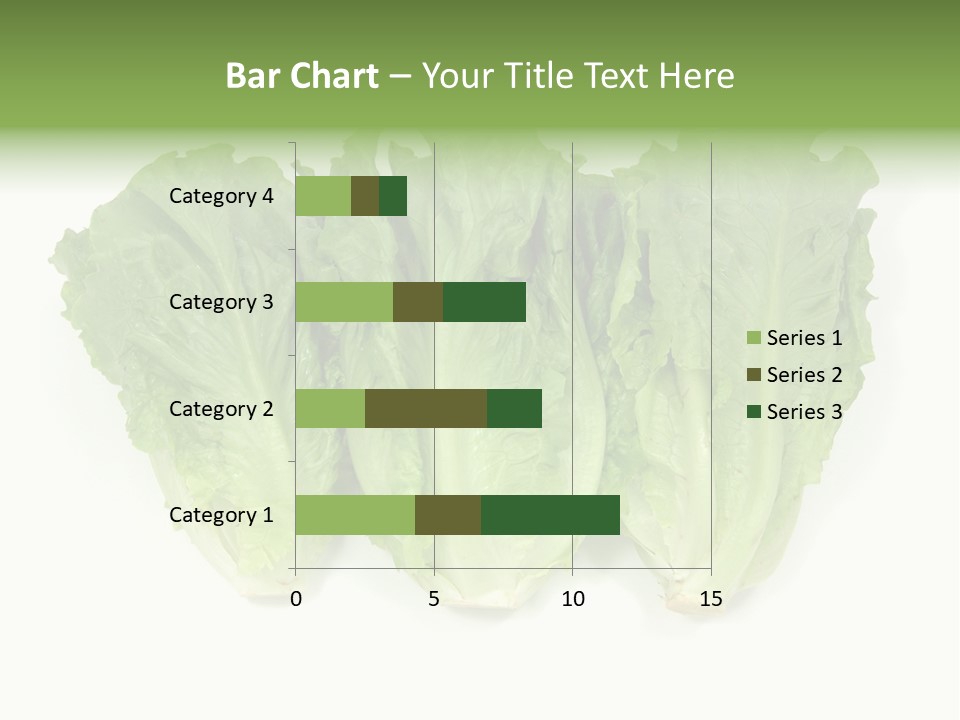 Bar Chart – Your Title Text Here

Category 4
Category 3
Category 2
Category 1

0
5
10
15

Series 1
Series 2
Series 3